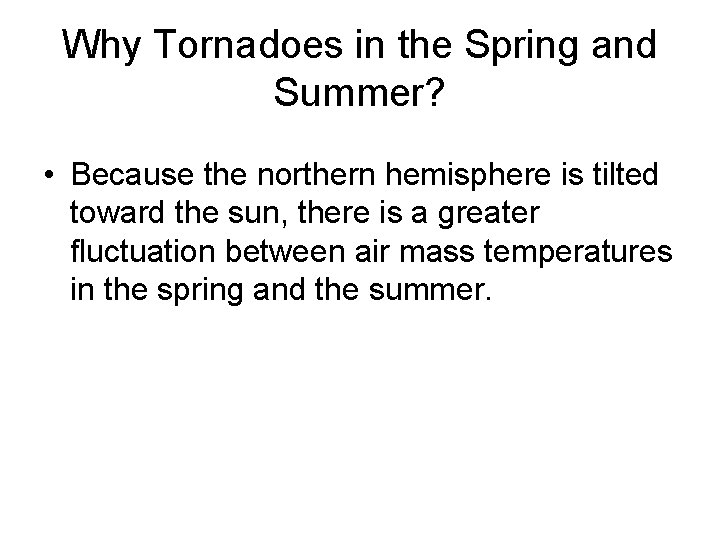 Why Tornadoes in the Spring and Summer?

• Because the northern hemisphere is tilted toward the sun, there is a greater fluctuation between air mass temperatures in the spring and the summer.